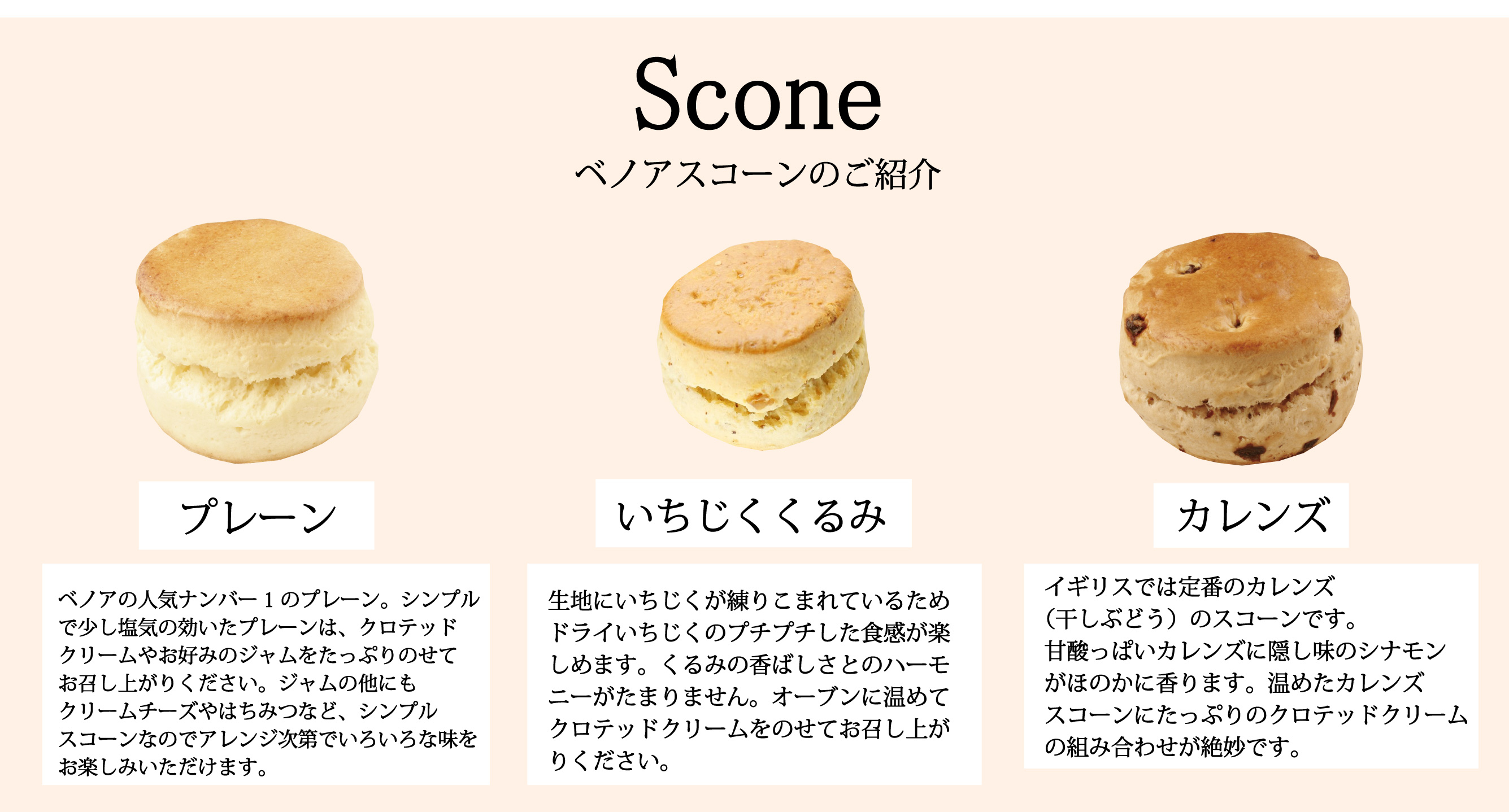 Scone

ベノアスコーンのご紹介

プレーン

ベノアの人気ナンバー１のプレーン。シンプルで少し塩気の効いたプレーンは、クロテッドクリームやお好みのジャムをたっぷりのせてお召し上がりください。ジャムの他にもクリームチーズやはちみつなど、シンプルスコーンなのでアレンジ次第でいろいろな味をお楽しみいただけます。

いちじくくるみ

生地にいちじくが練りこまれているためドライいちじくのプチプチした食感が楽しめます。くるみの香ばしさとのハーモニーがたまりません。オーブンに温めてクロテッドクリームをのせてお召し上がりください。

カレンズ

イギリスでは定番のカレンズ（干しぶどう）のスコーンです。甘酸っぱいカレンズに隠し味のシナモンがほのかに香ります。温めたカレンズスコーンにたっぷりのクロテッドクリームの組み合わせが絶妙です。